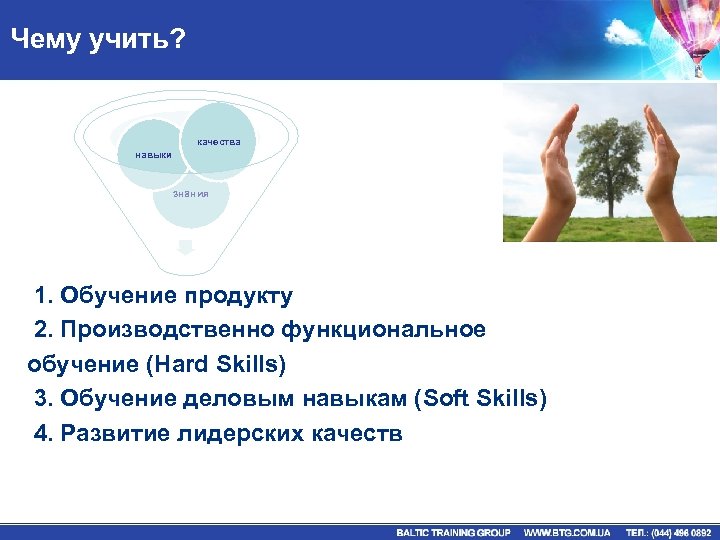 Чему учить?

навыки

качества

знания

1. Обучение продукту

2. Производственно функциональное обучение (Hard Skills)

3. Обучение деловым навыкам (Soft Skills)

4. Развитие лидерских качеств

BALTIC TRAINING GROUP WWW.BTG.COM.UA ТЕЛ.: (044) 496 0892